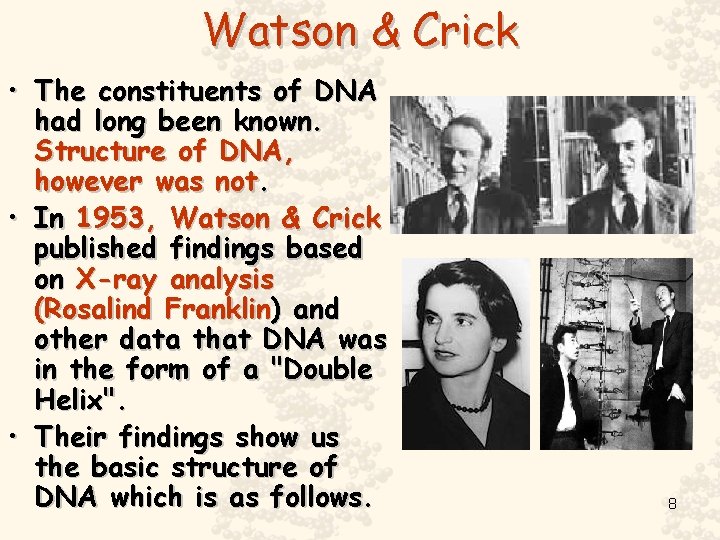 Watson & Crick

• The constituents of DNA had long been known. Structure of DNA, however was not.
• In 1953, Watson & Crick published findings based on X-ray analysis (Rosalind Franklin) and other data that DNA was in the form of a "Double Helix".
• Their findings show us the basic structure of DNA which is as follows.

8